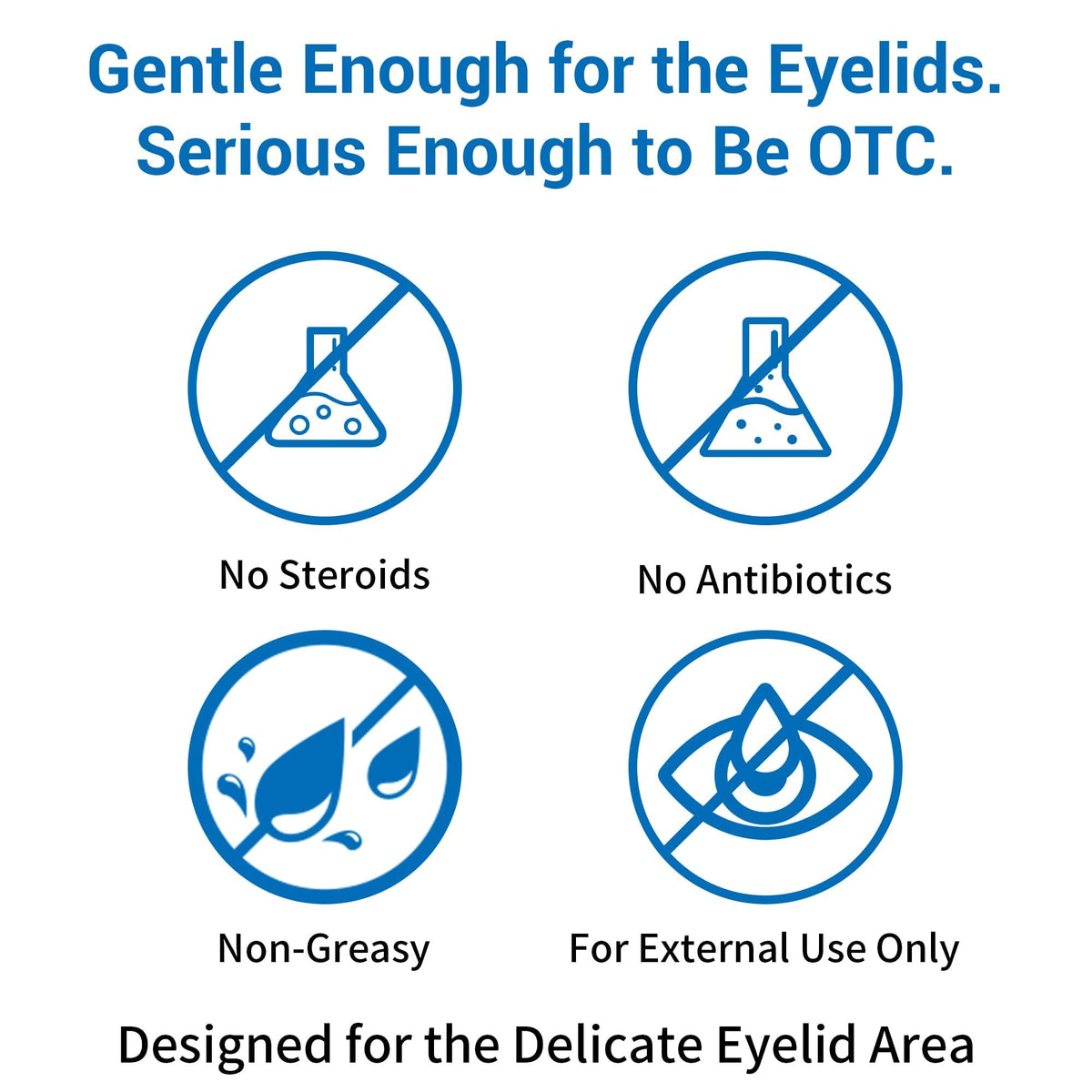 Gentle Enough for the Eyelids.
Serious Enough to Be OTC.

No Steroids

No Antibiotics

Non-Greasy

For External Use Only

Designed for the Delicate Eyelid Area